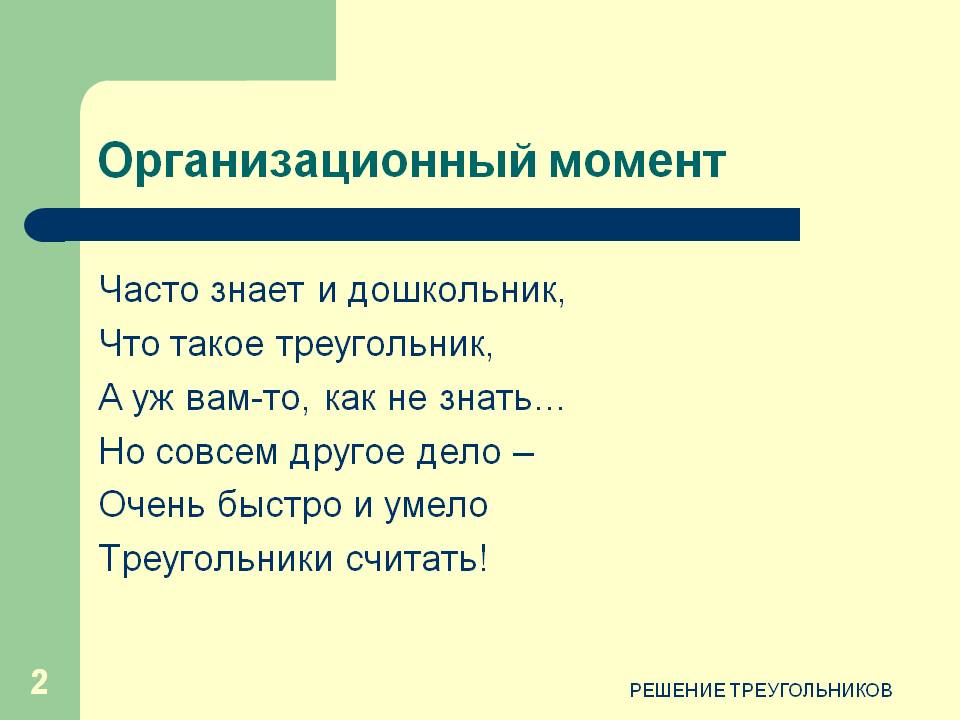 Организационный момент

Часто знает и дошкольник,
Что такое треугольник,
А уж вам-то, как не знать…
Но совсем другое дело –
Очень быстро и умело
Треугольники считать!

2

РЕШЕНИЕ ТРЕУГОЛЬНИКОВ